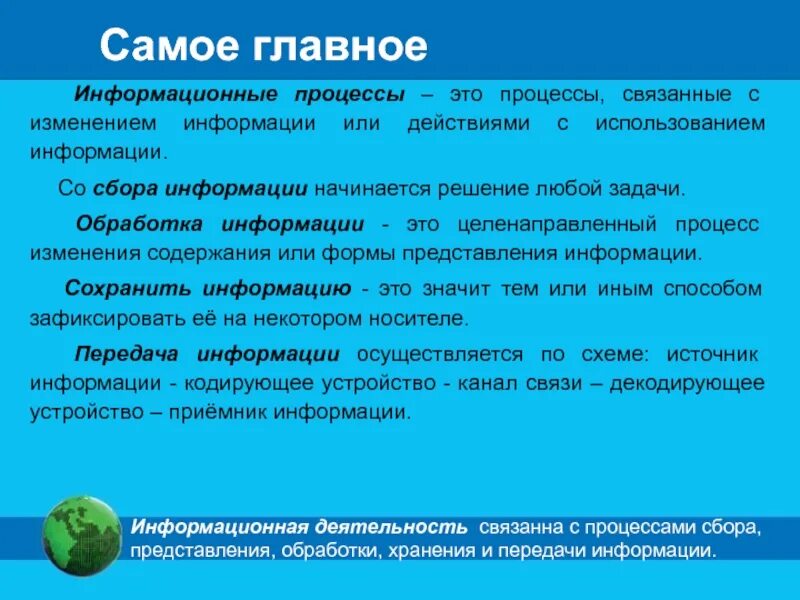 Самое главное

Информационные процессы – это процессы, связанные с изменением информации или действиями с использованием информации.

Со сбора информации начинается решение любой задачи.

Обработка информации - это целенаправленный процесс изменения содержания или формы представления информации.

Сохранить информацию - это значит тем или иным способом зафиксировать её на некотором носителе.

Передача информации осуществляется по схеме: источник информации - кодирующее устройство - канал связи – декодирующее устройство – приёмник информации.

Информационная деятельность связанна с процессами сбора, представления, обработки, хранения и передачи информации.